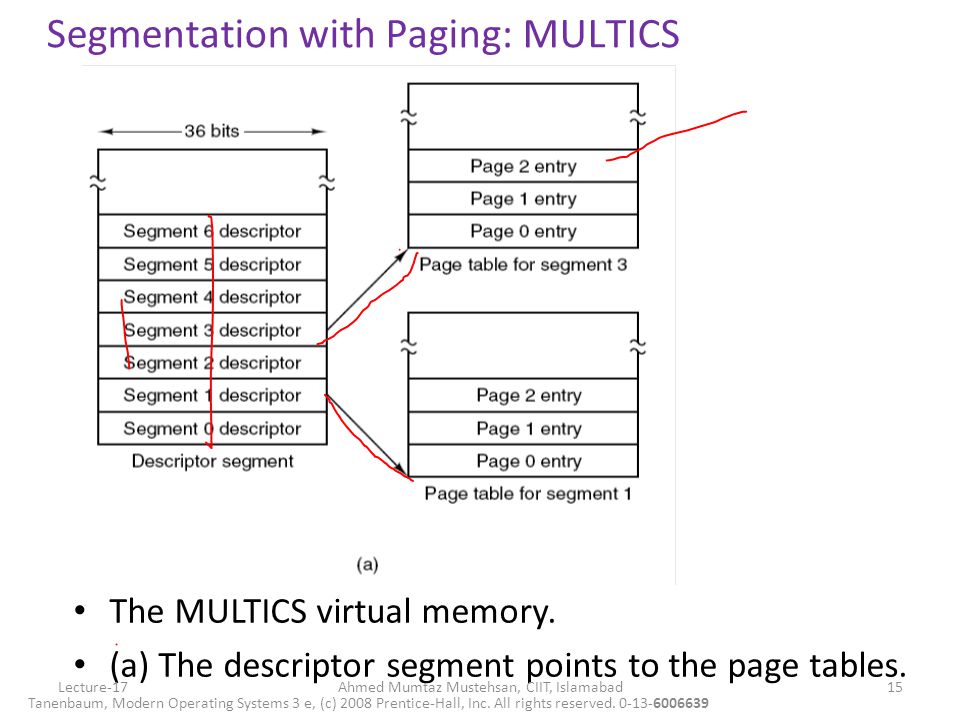 Segmentation with Paging: MULTICS

36 bits

Segment 6 descriptor
Segment 5 descriptor
Segment 4 descriptor
Segment 3 descriptor
Segment 2 descriptor
Segment 1 descriptor
Segment 0 descriptor
Descriptor segment

Page 2 entry
Page 1 entry
Page 0 entry
Page table for segment 3

Page 2 entry
Page 1 entry
Page 0 entry
Page table for segment 1

(a)

• The MULTICS virtual memory.
• (a) The descriptor segment points to the page tables.

Lecture-17 Ahmed Mumtaz Mustehsan, CIIT, Islamabad 15
Tanenbaum, Modern Operating Systems 3 e, (c) 2008 Prentice-Hall, Inc. All rights reserved. 0-13-6006639